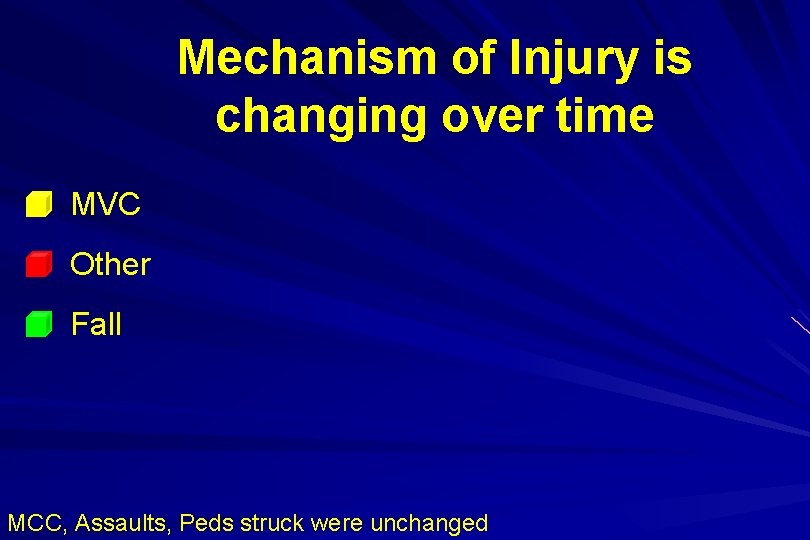 Mechanism of Injury is changing over time

MVC

Other

Fall

MCC, Assaults, Peds struck were unchanged